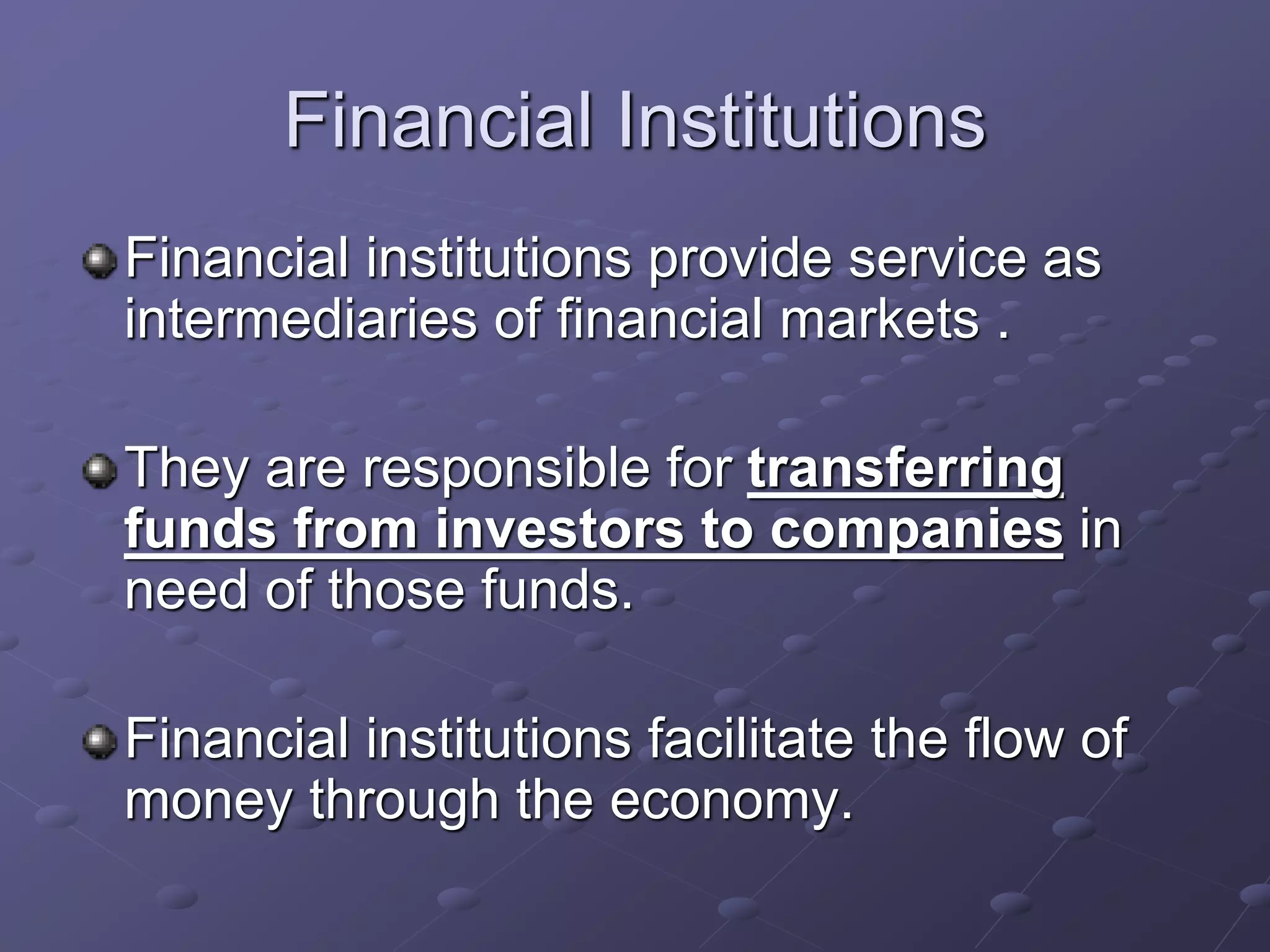 Financial Institutions

Financial institutions provide service as intermediaries of financial markets .

They are responsible for transferring funds from investors to companies in need of those funds.

Financial institutions facilitate the flow of money through the economy.